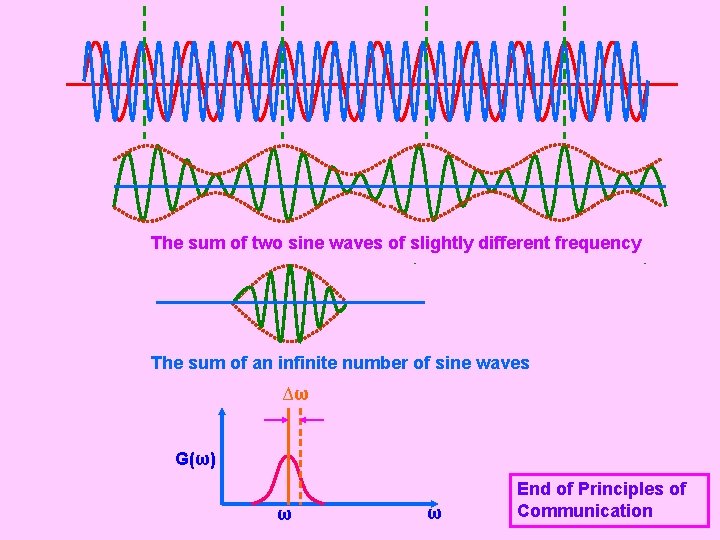 The sum of two sine waves of slightly different frequency

The sum of an infinite number of sine waves

$\Delta\omega$

$G(\omega)$

$\omega$

$\omega$

End of Principles of Communication